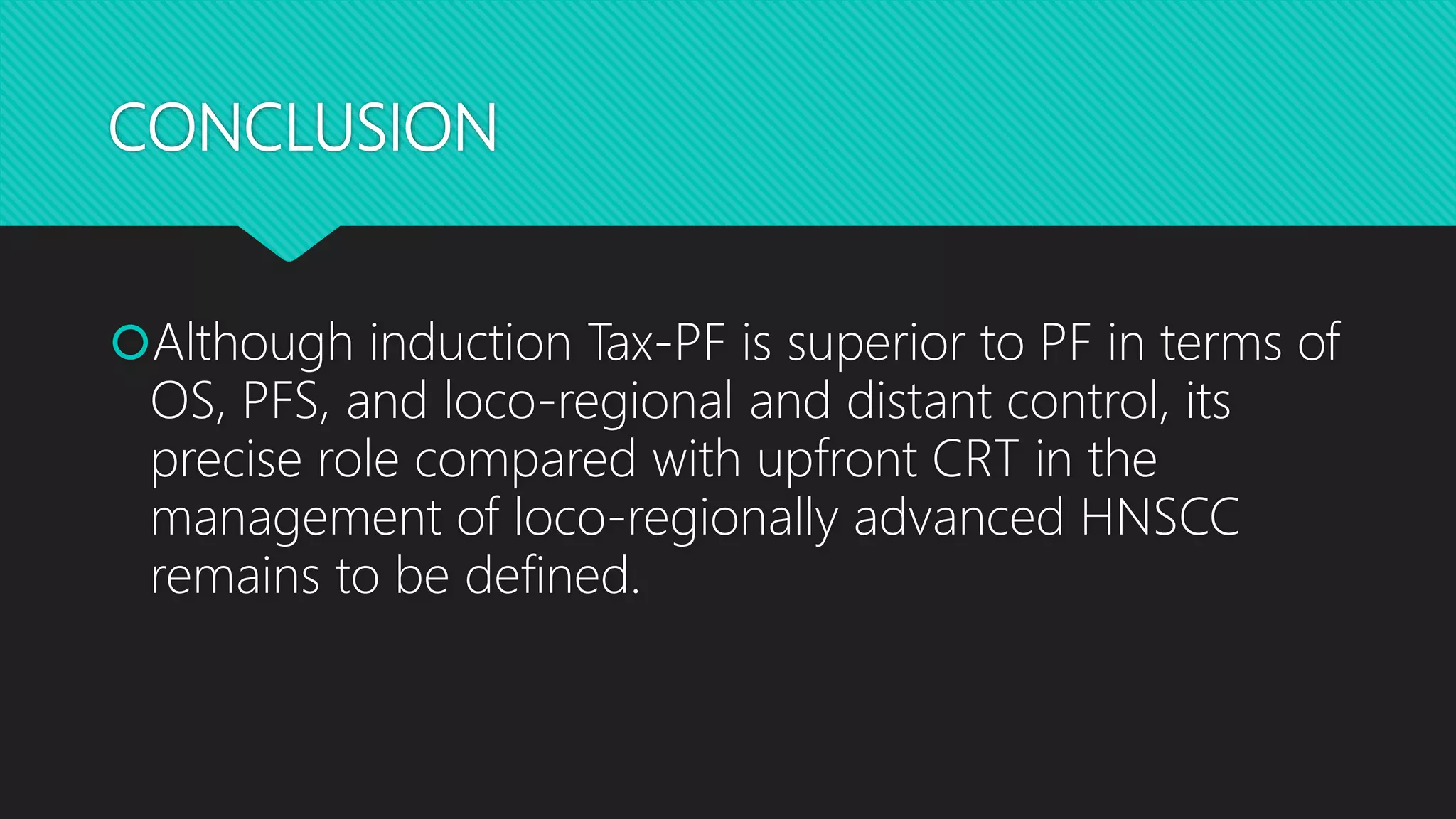 CONCLUSION

Although induction Tax-PF is superior to PF in terms of OS, PFS, and loco-regional and distant control, its precise role compared with upfront CRT in the management of loco-regionally advanced HNSCC remains to be defined.